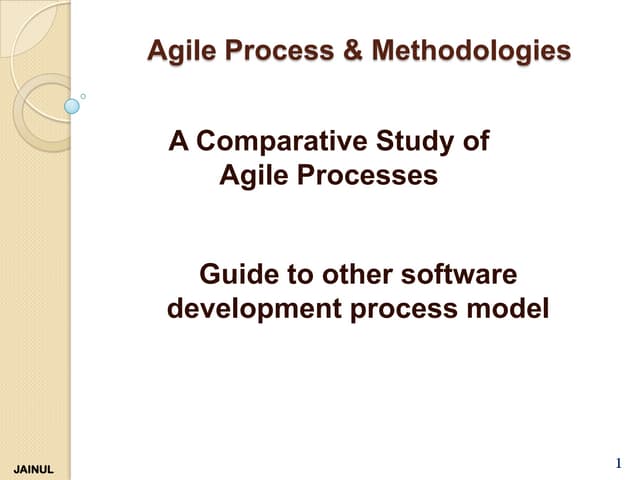 Agile Process & Methodologies

A Comparative Study of Agile Processes

Guide to other software development process model

JAINUL

1